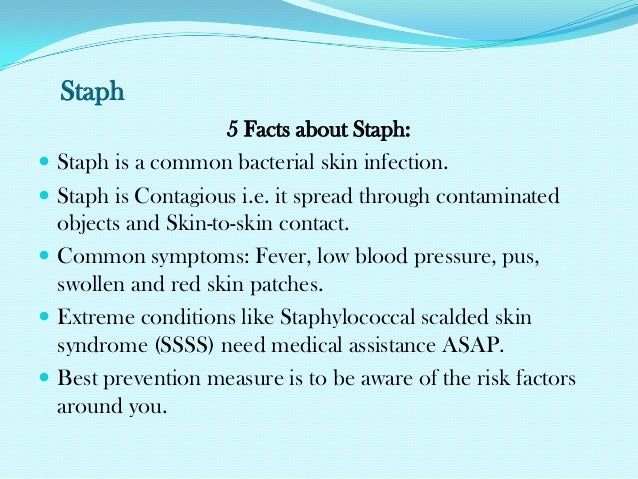 Staph

5 Facts about Staph:

- Staph is a common bacterial skin infection.
- Staph is Contagious i.e. it spread through contaminated objects and Skin-to-skin contact.
- Common symptoms: Fever, low blood pressure, pus, swollen and red skin patches.
- Extreme conditions like Staphylococcal scalded skin syndrome (SSSS) need medical assistance ASAP.
- Best prevention measure is to be aware of the risk factors around you.